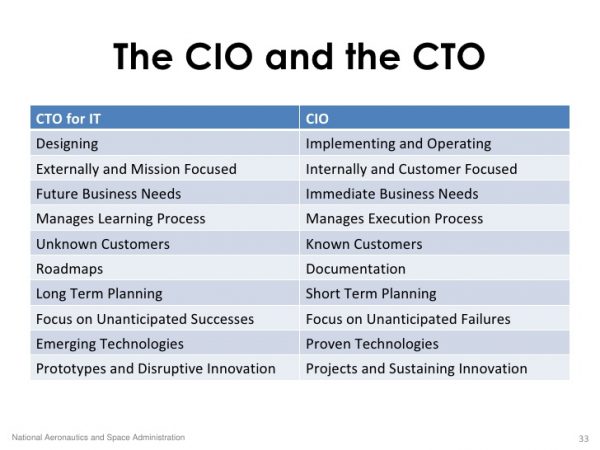 The CIO and the CTO

| CTO for IT | CIO |
|---|---|
| Designing | Implementing and Operating |
| Externally and Mission Focused | Internally and Customer Focused |
| Future Business Needs | Immediate Business Needs |
| Manages Learning Process | Manages Execution Process |
| Unknown Customers | Known Customers |
| Roadmaps | Documentation |
| Long Term Planning | Short Term Planning |
| Focus on Unanticipated Successes | Focus on Unanticipated Failures |
| Emerging Technologies | Proven Technologies |
| Prototypes and Disruptive Innovation | Projects and Sustaining Innovation |

National Aeronautics and Space Administration

33